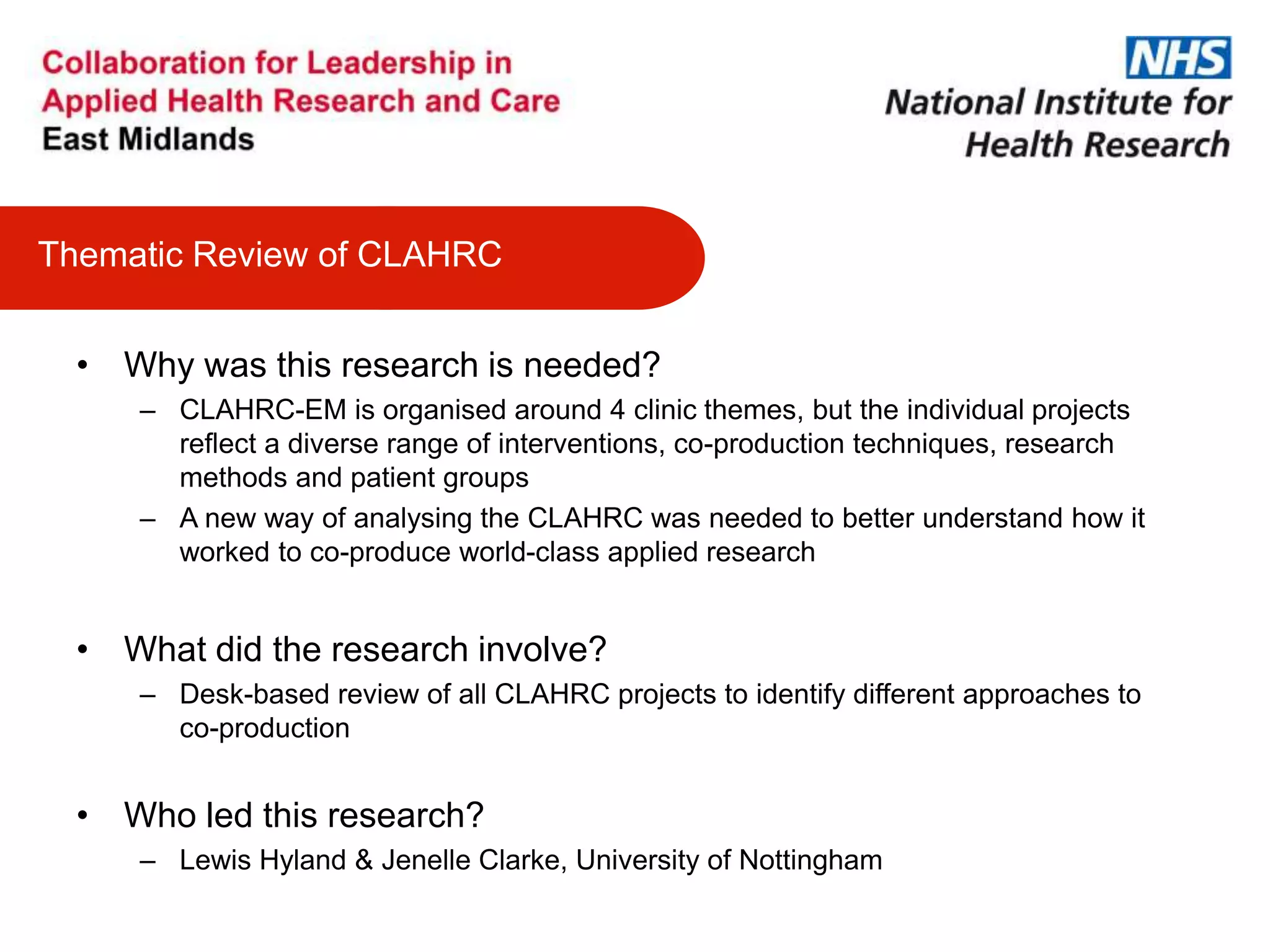 Collaboration for Leadership in Applied Health Research and Care
East Midlands

NHS
National Institute for Health Research

Thematic Review of CLAHRC

• Why was this research is needed?
– CLAHRC-EM is organised around 4 clinic themes, but the individual projects reflect a diverse range of interventions, co-production techniques, research methods and patient groups
– A new way of analysing the CLAHRC was needed to better understand how it worked to co-produce world-class applied research

• What did the research involve?
– Desk-based review of all CLAHRC projects to identify different approaches to co-production

• Who led this research?
– Lewis Hyland & Jenelle Clarke, University of Nottingham